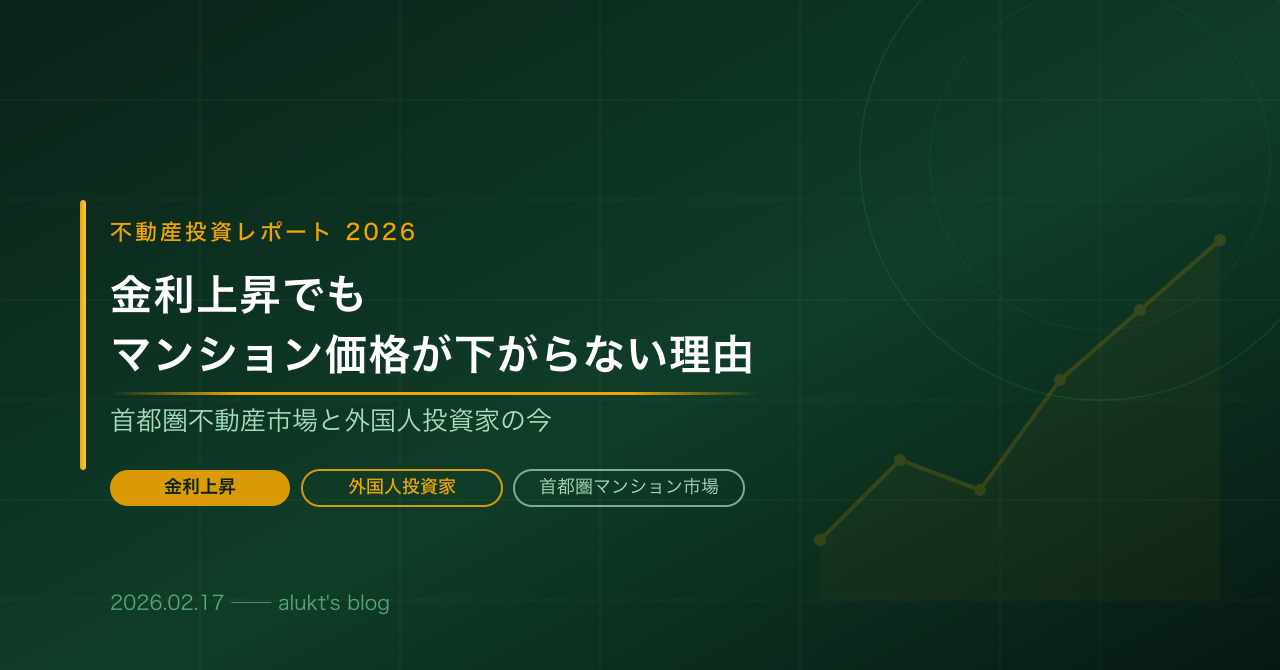 不動産投資レポート 2026

金利上昇でも
マンション価格が下がらない理由

首都圏不動産市場と外国人投資家の今

金利上昇

外国人投資家

首都圏マンション市場

2026.02.17 —— alukt's blog